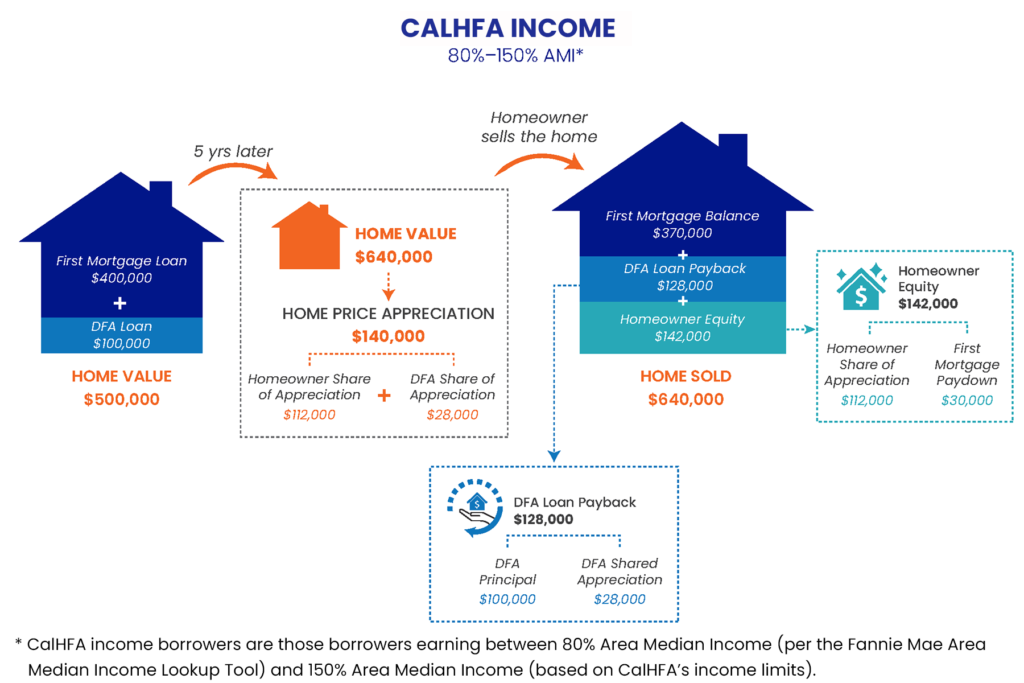 CALHFA INCOME
80%–150% AMI*

First Mortgage Loan
$400,000
+
DFA Loan
$100,000

HOME VALUE
$500,000

5 yrs later

HOME VALUE
$640,000

HOME PRICE APPRECIATION
$140,000

Homeowner Share of Appreciation
$112,000
+
DFA Share of Appreciation
$28,000

Homeowner sells the home

First Mortgage Balance
$370,000
+
DFA Loan Payback
$128,000
+
Homeowner Equity
$142,000

HOME SOLD
$640,000

Homeowner Equity
$142,000

Homeowner Share of Appreciation
$112,000

First Mortgage Paydown
$30,000

DFA Loan Payback
$128,000

DFA Principal
$100,000

DFA Shared Appreciation
$28,000

* CalHFA income borrowers are those borrowers earning between 80% Area Median Income (per the Fannie Mae Area Median Income Lookup Tool) and 150% Area Median Income (based on CalHFA's income limits).